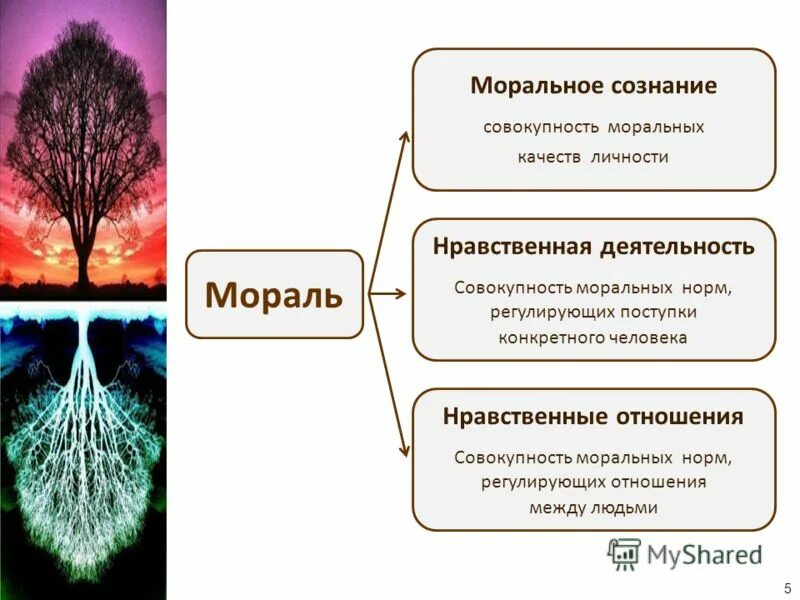 Мораль

Моральное сознание

совокупность моральных качеств личности

Нравственная деятельность

Совокупность моральных норм, регулирующих поступки конкретного человека

Нравственные отношения

Совокупность моральных норм, регулирующих отношения между людьми

MyShared

5